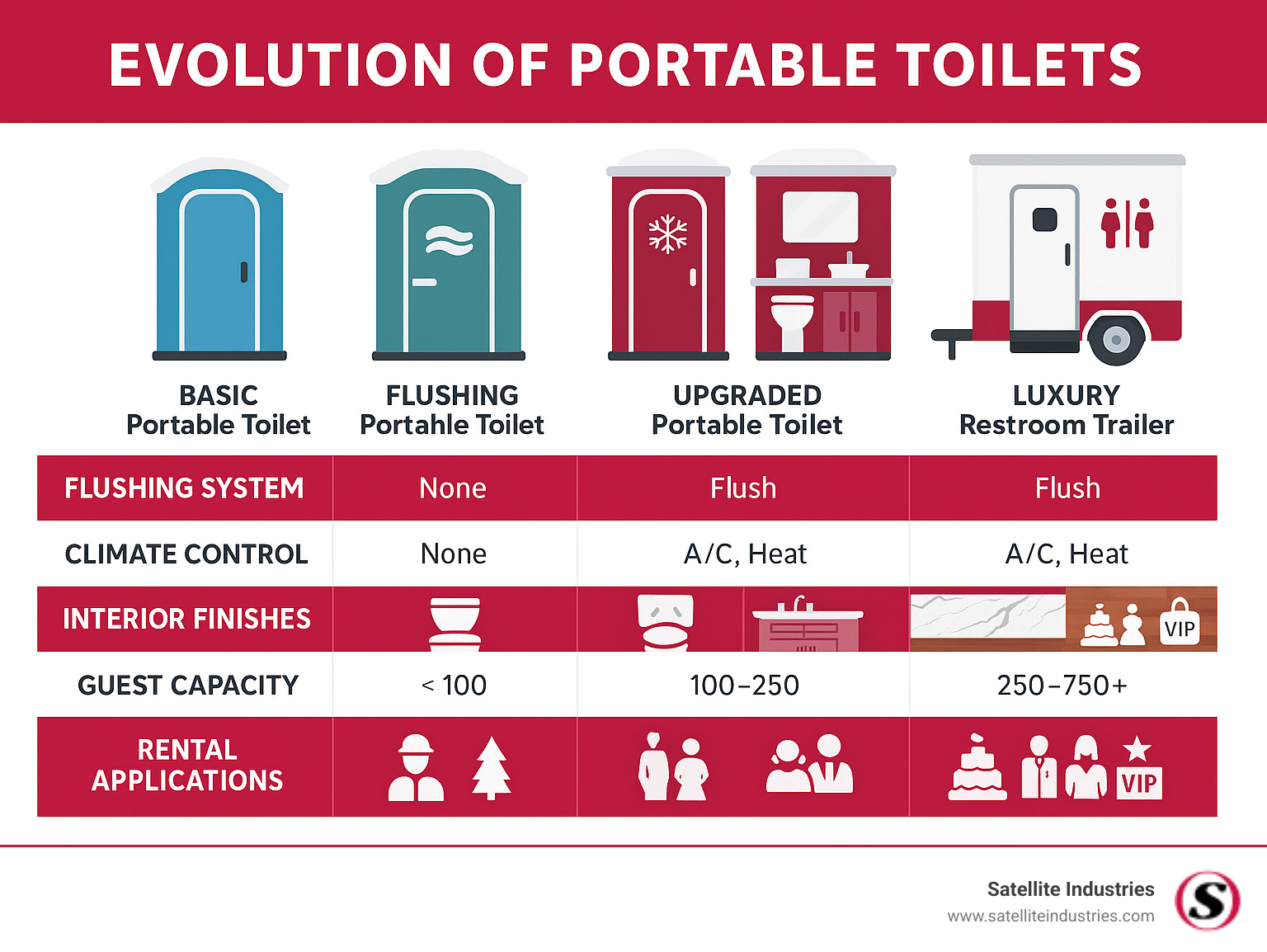 EVOLUTION OF PORTABLE TOILETS

BASIC Portable Toilet

FLUSHING Portahle Toilet

UPGRADED Portable Toilet

LUXURY Restroom Trailer

| FLUSHING SYSTEM | None | Flush | Flush |
|---|---|---|---|
| CLIMATE CONTROL | None | A/C, Heat | A/C, Heat |
| INTERIOR FINISHES | | | VIP |
| GUEST CAPACITY | < 100 | 100–250 | 250–750+ |
| RENTAL APPLICATIONS | | | VIP |

Satellite Industries
www.satelliteindustries.com
S